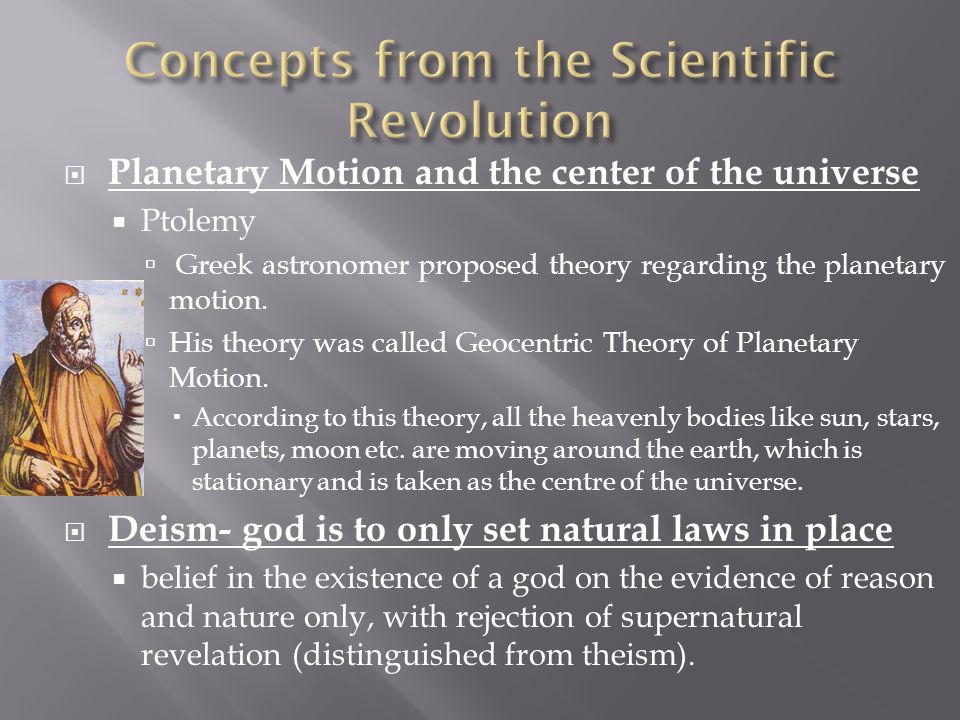 Concepts from the Scientific Revolution

Planetary Motion and the center of the universe

Ptolemy

Greek astronomer proposed theory regarding the planetary motion.

His theory was called Geocentric Theory of Planetary Motion.

According to this theory, all the heavenly bodies like sun, stars, planets, moon etc. are moving around the earth, which is stationary and is taken as the centre of the universe.

Deism- god is to only set natural laws in place

belief in the existence of a god on the evidence of reason and nature only, with rejection of supernatural revelation (distinguished from theism).